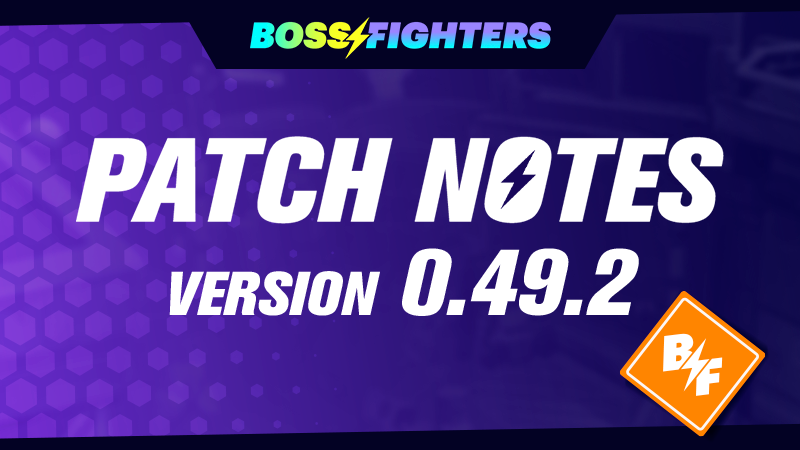 BOSS FIGHTERS

PATCH NOTES

VERSION 0.49.2

BF